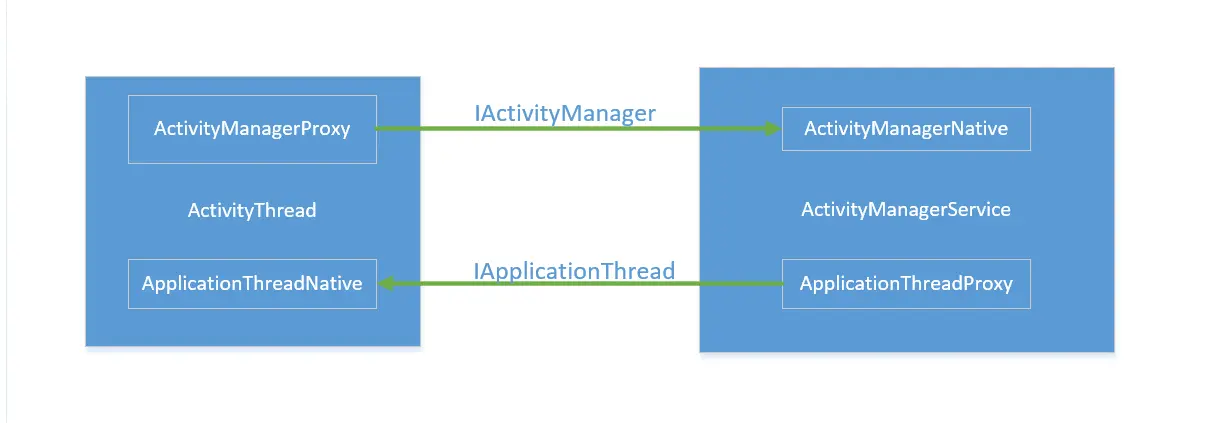 ActivityManagerProxy

IActivityManager

ActivityManagerNative

ActivityThread

ActivityManagerService

ApplicationThreadNative

IApplicationThread

ApplicationThreadProxy